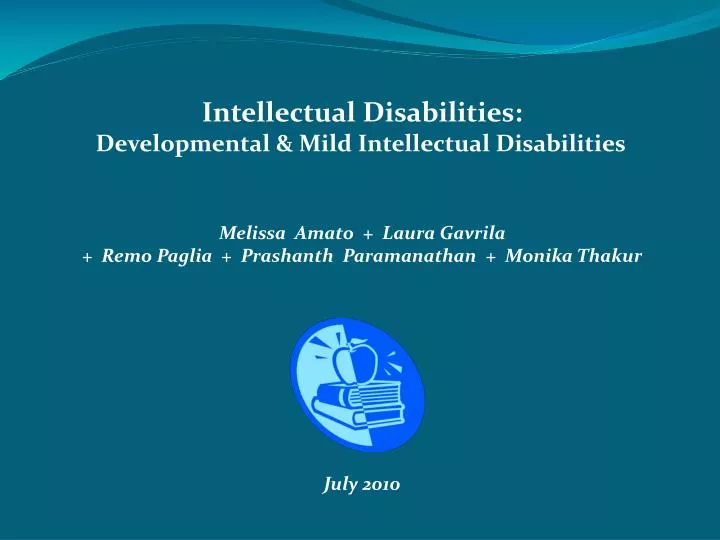 Intellectual Disabilities:
Developmental & Mild Intellectual Disabilities

Melissa Amato + Laura Gavrila
+ Remo Paglia + Prashanth Paramanathan + Monika Thakur

July 2010